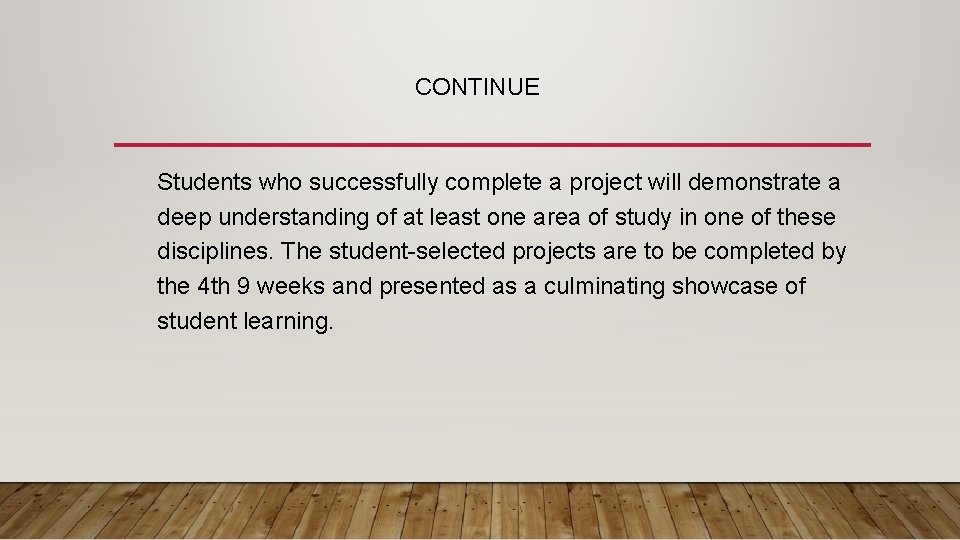 CONTINUE

Students who successfully complete a project will demonstrate a deep understanding of at least one area of study in one of these disciplines. The student-selected projects are to be completed by the 4th 9 weeks and presented as a culminating showcase of student learning.